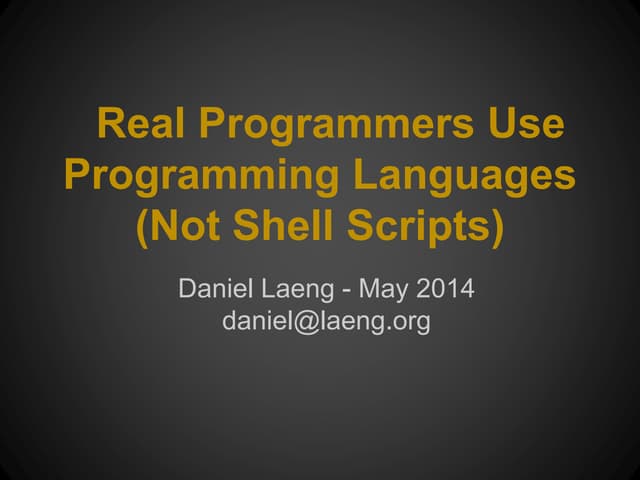 Real Programmers Use Programming Languages (Not Shell Scripts)

Daniel Laeng - May 2014
daniel@laeng.org